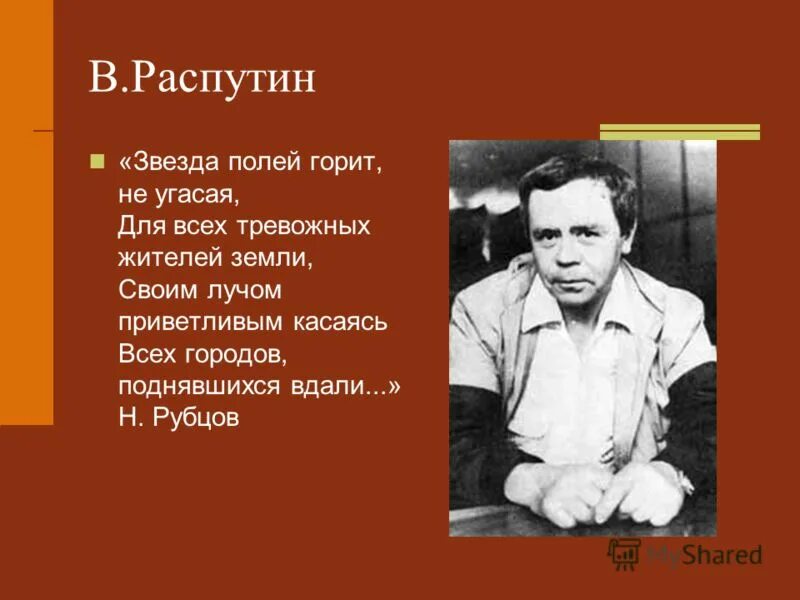 В.Распутин

«Звезда полей горит, не угасая,
Для всех тревожных жителей земли,
Своим лучом приветливым касаясь
Всех городов, поднявшихся вдали...»
Н. Рубцов

MyShared